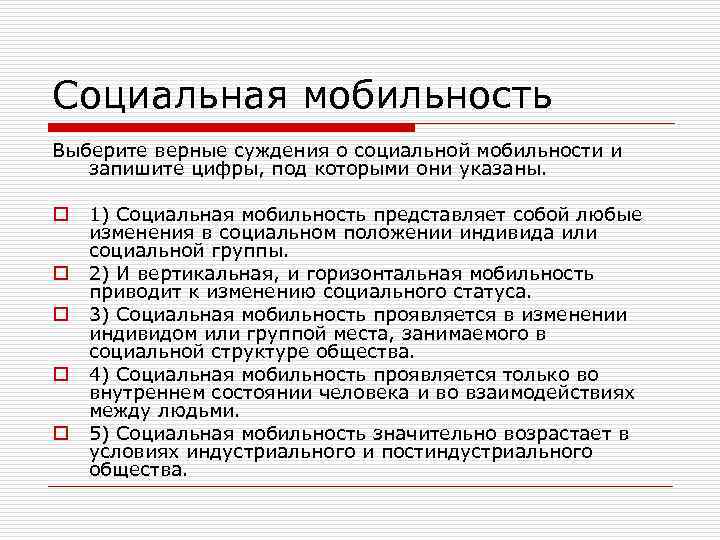 Социальная мобильность

Выберите верные суждения о социальной мобильности и запишите цифры, под которыми они указаны.

1) Социальная мобильность представляет собой любые изменения в социальном положении индивида или социальной группы.

2) И вертикальная, и горизонтальная мобильность приводит к изменению социального статуса.

3) Социальная мобильность проявляется в изменении индивидом или группой места, занимаемого в социальной структуре общества.

4) Социальная мобильность проявляется только во внутреннем состоянии человека и во взаимодействиях между людьми.

5) Социальная мобильность значительно возрастает в условиях индустриального и постиндустриального общества.